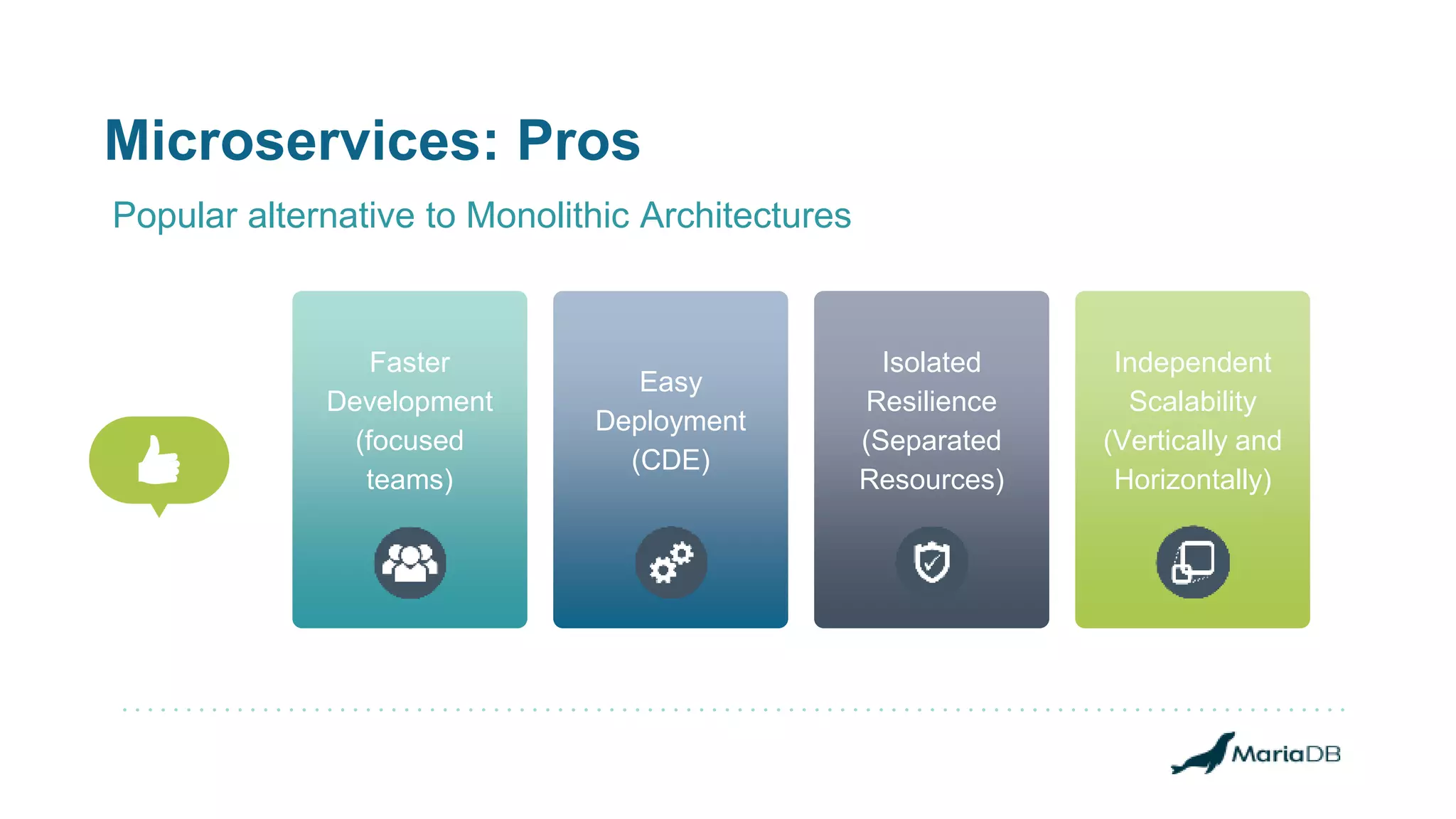 Microservices: Pros

Popular alternative to Monolithic Architectures

Faster Development (focused teams)

Easy Deployment (CDE)

Isolated Resilience (Separated Resources)

Independent Scalability (Vertically and Horizontally)

MariaDB